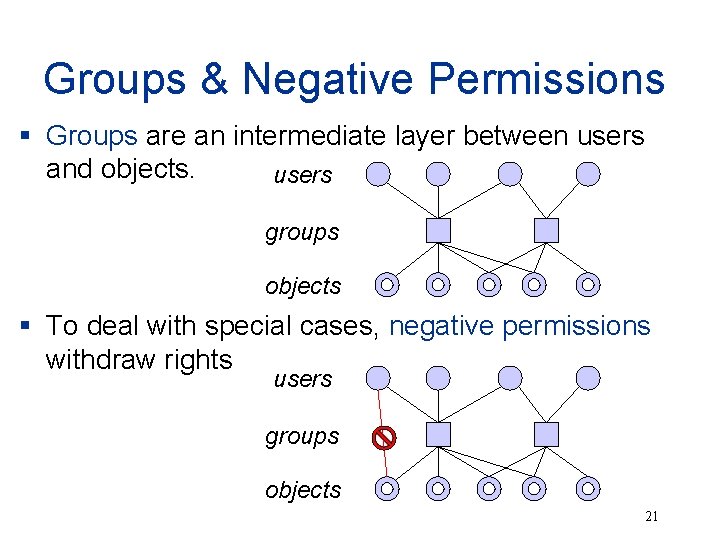 Groups & Negative Permissions

▪ Groups are an intermediate layer between users and objects.

users

groups

objects

▪ To deal with special cases, negative permissions withdraw rights

users

groups

objects

21